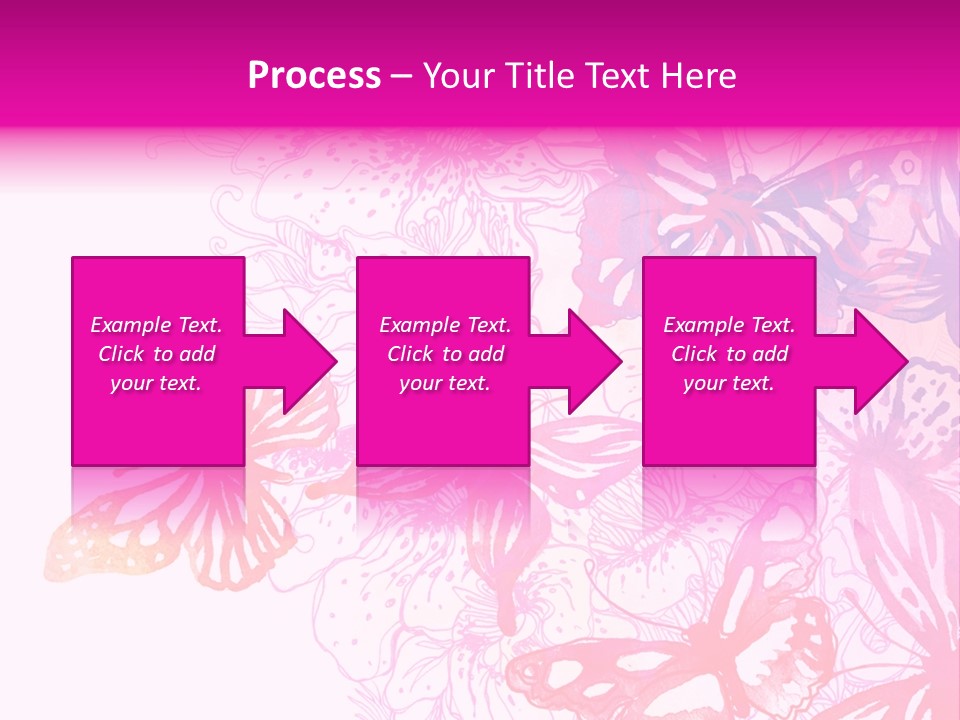 Process – Your Title Text Here

Example Text. Click to add your text.

Example Text. Click to add your text.

Example Text. Click to add your text.